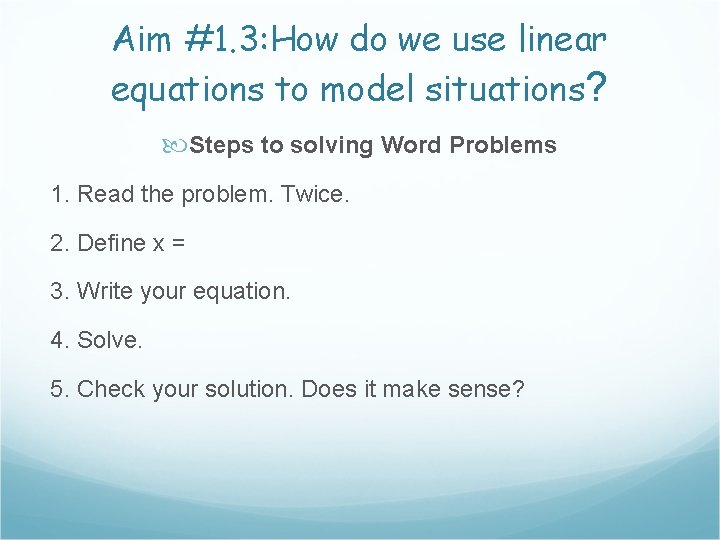 Aim #1.3:How do we use linear equations to model situations?

Steps to solving Word Problems

1. Read the problem. Twice.

2. Define x =

3. Write your equation.

4. Solve.

5. Check your solution. Does it make sense?